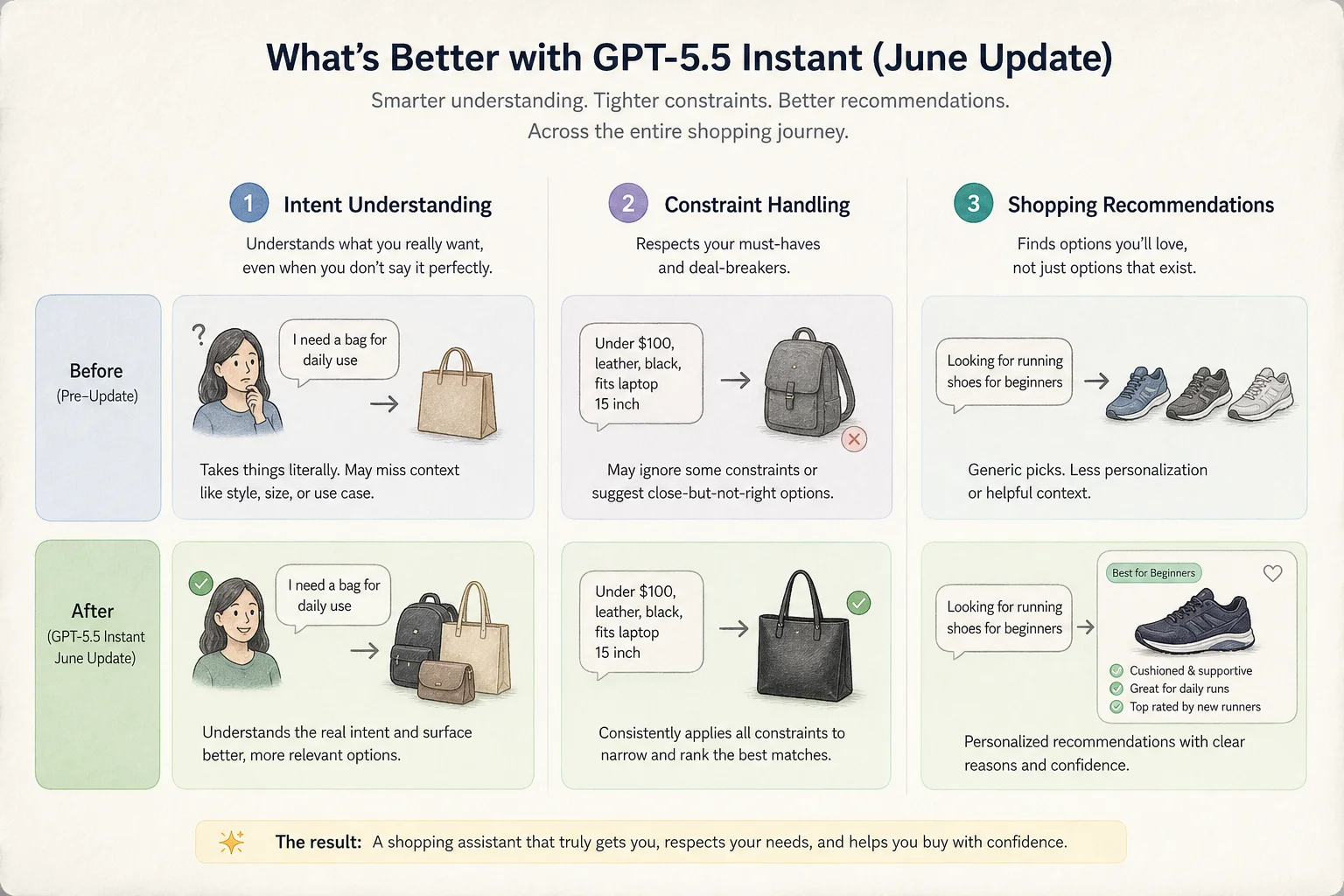 What's Better with GPT-5.5 Instant (June Update)

Smarter understanding. Tighter constraints. Better recommendations. Across the entire shopping journey.

1 Intent Understanding

Understands what you really want, even when you don't say it perfectly.

2 Constraint Handling

Respects your must-haves and deal-breakers.

3 Shopping Recommendations

Finds options you'll love, not just options that exist.

Before
(Pre-Update)

?

I need a bag for daily use

Takes things literally. May miss context like style, size, or use case.

Under $100, leather, black, fits laptop 15 inch

May ignore some constraints or suggest close-but-not-right options.

Looking for running shoes for beginners

Generic picks. Less personalization or helpful context.

After
(GPT-5.5 Instant June Update)

I need a bag for daily use

Understands the real intent and surface better, more relevant options.

Under $100, leather, black, fits laptop 15 inch

Consistently applies all constraints to narrow and rank the best matches.

Looking for running shoes for beginners

Best for Beginners

Cushioned & supportive
Great for daily runs
Top rated by new runners

Personalized recommendations with clear reasons and confidence.

The result: A shopping assistant that truly gets you, respects your needs, and helps you buy with confidence.